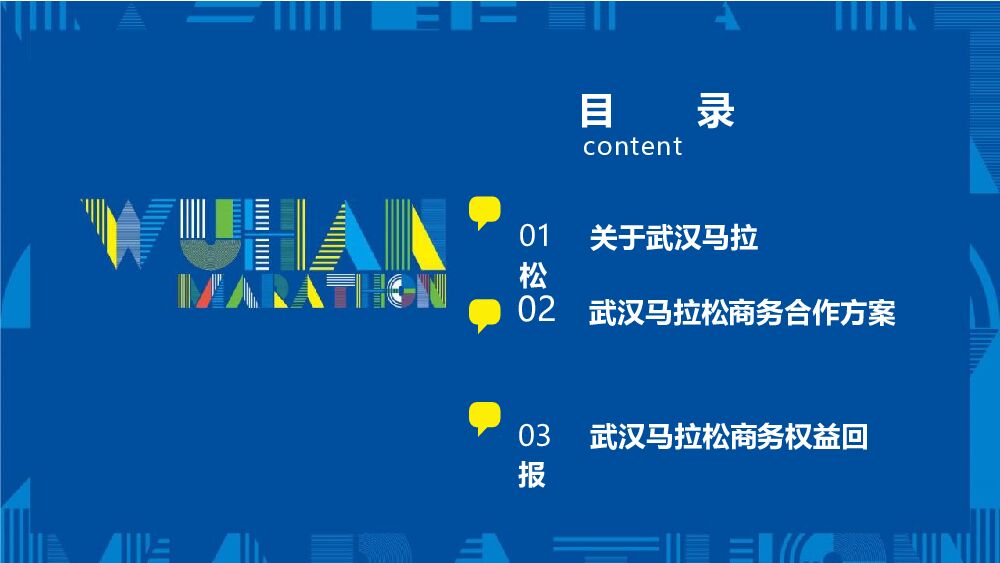 目 录
content

WUHAN
MARATHON

01 关于武汉马拉松

02 武汉马拉松商务合作方案

03 武汉马拉松商务权益回报